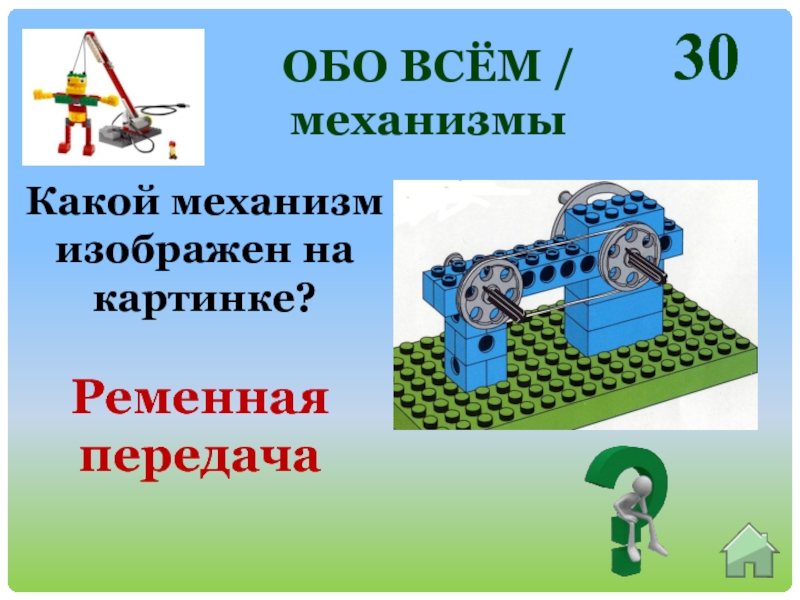 ОБО ВСЁМ / механизмы

30

Какой механизм изображен на картинке?

Ременная передача